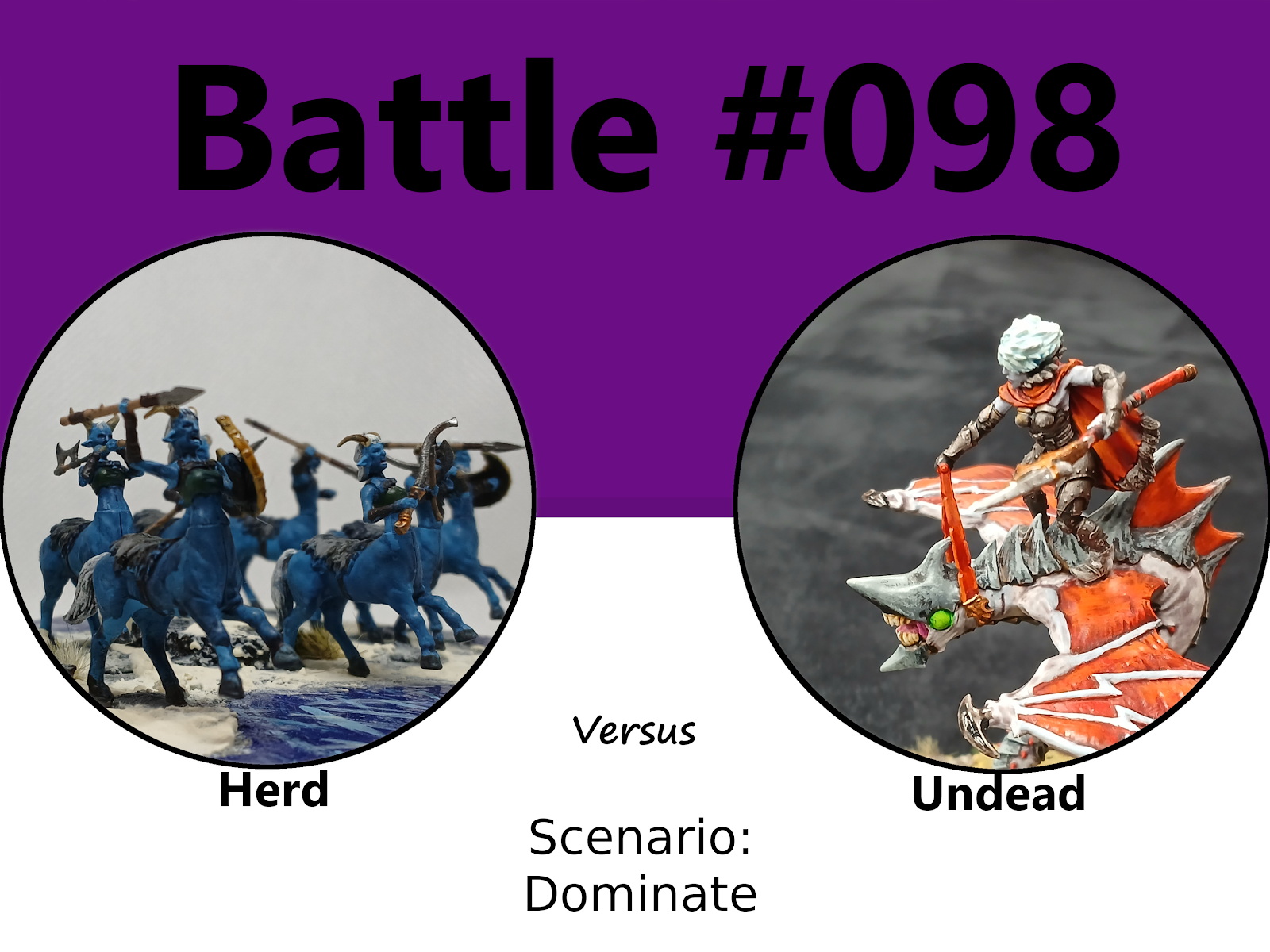 Battle #098

Herd

Versus

Undead

Scenario: Dominate